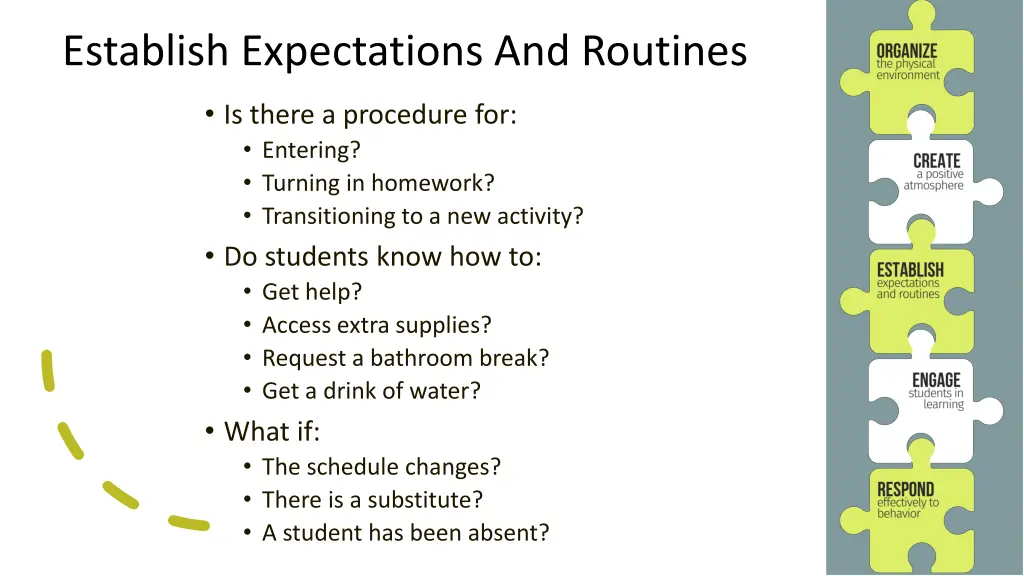 Establish Expectations And Routines

• Is there a procedure for:
  • Entering?
  • Turning in homework?
  • Transitioning to a new activity?
• Do students know how to:
  • Get help?
  • Access extra supplies?
  • Request a bathroom break?
  • Get a drink of water?
• What if:
  • The schedule changes?
  • There is a substitute?
  • A student has been absent?

ORGANIZE the physical environment

CREATE a positive atmosphere

ESTABLISH expectations and routines

ENGAGE students in learning

RESPOND effectively to behavior